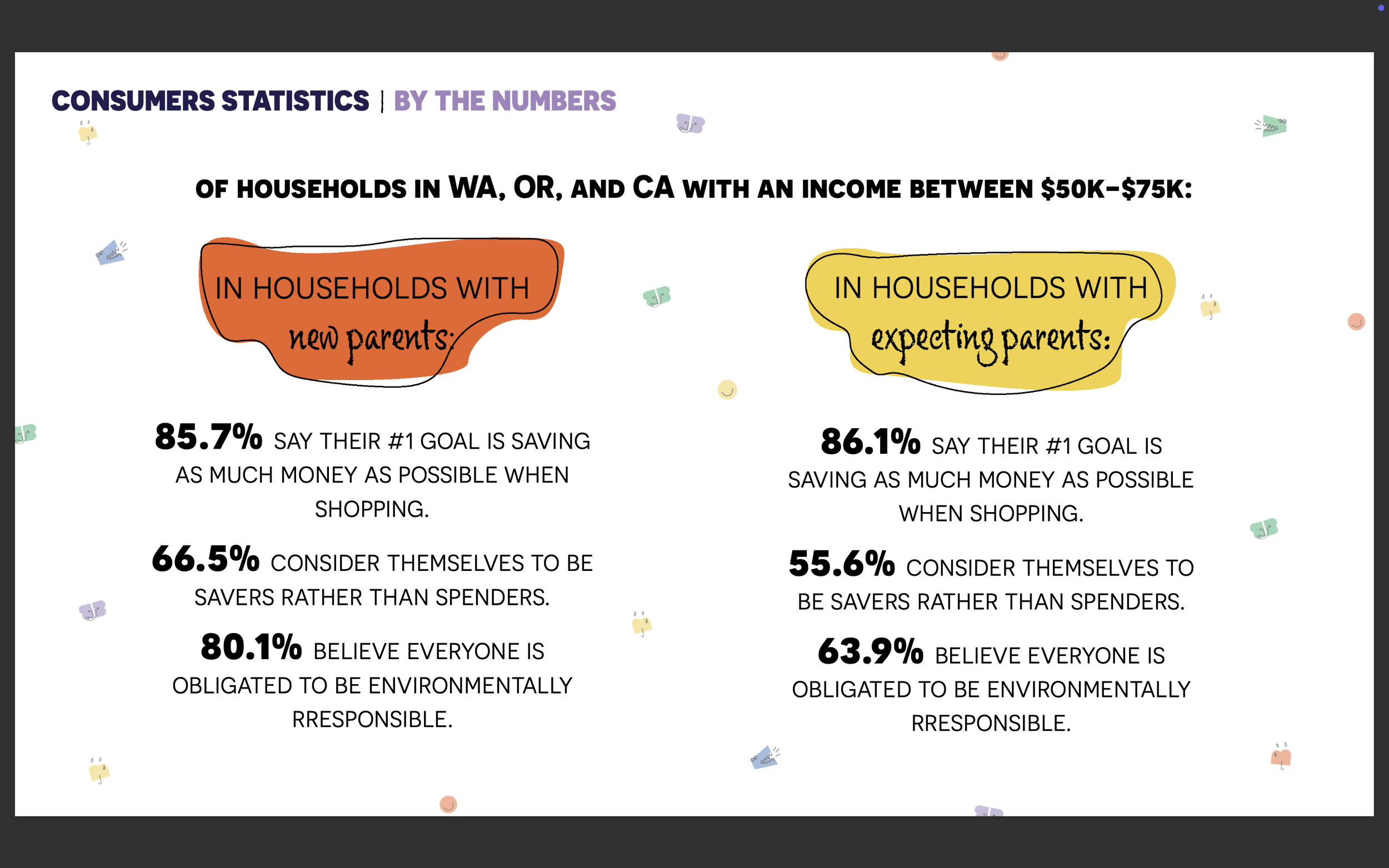 CONSUMERS STATISTICS | BY THE NUMBERS

OF HOUSEHOLDS IN WA, OR, AND CA WITH AN INCOME BETWEEN \$50K-\$75K:

IN HOUSEHOLDS WITH new parents:

85.7% SAY THEIR #1 GOAL IS SAVING AS MUCH MONEY AS POSSIBLE WHEN SHOPPING.

66.5% CONSIDER THEMSELVES TO BE SAVERS RATHER THAN SPENDERS.

80.1% BELIEVE EVERYONE IS OBLIGATED TO BE ENVIRONMENTALLY RRESPONSIBLE.

IN HOUSEHOLDS WITH expecting parents:

86.1% SAY THEIR #1 GOAL IS SAVING AS MUCH MONEY AS POSSIBLE WHEN SHOPPING.

55.6% CONSIDER THEMSELVES TO BE SAVERS RATHER THAN SPENDERS.

63.9% BELIEVE EVERYONE IS OBLIGATED TO BE ENVIRONMENTALLY RRESPONSIBLE.